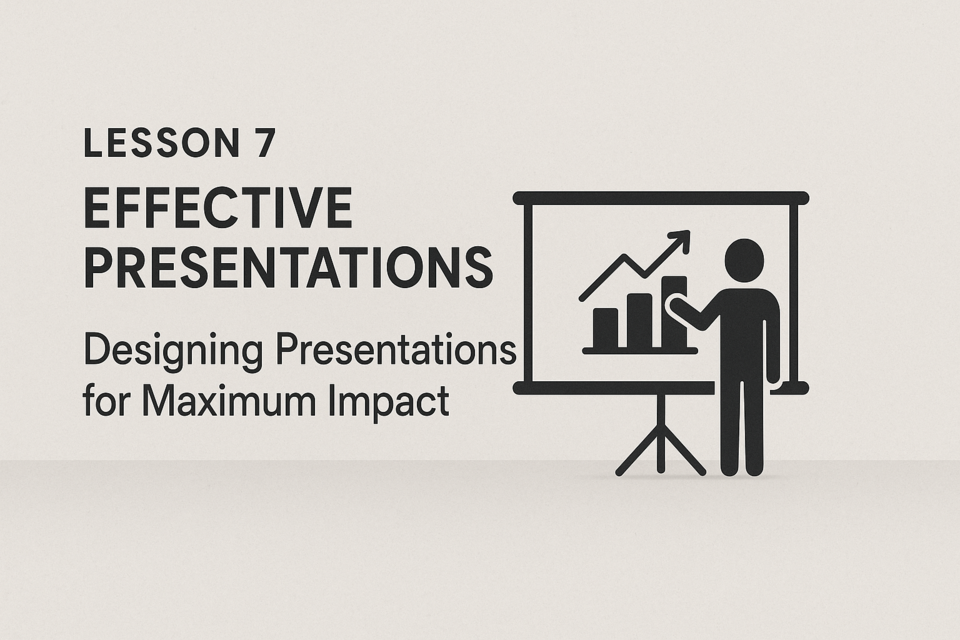 LESSON 7

EFFECTIVE PRESENTATIONS

Designing Presentations for Maximum Impact